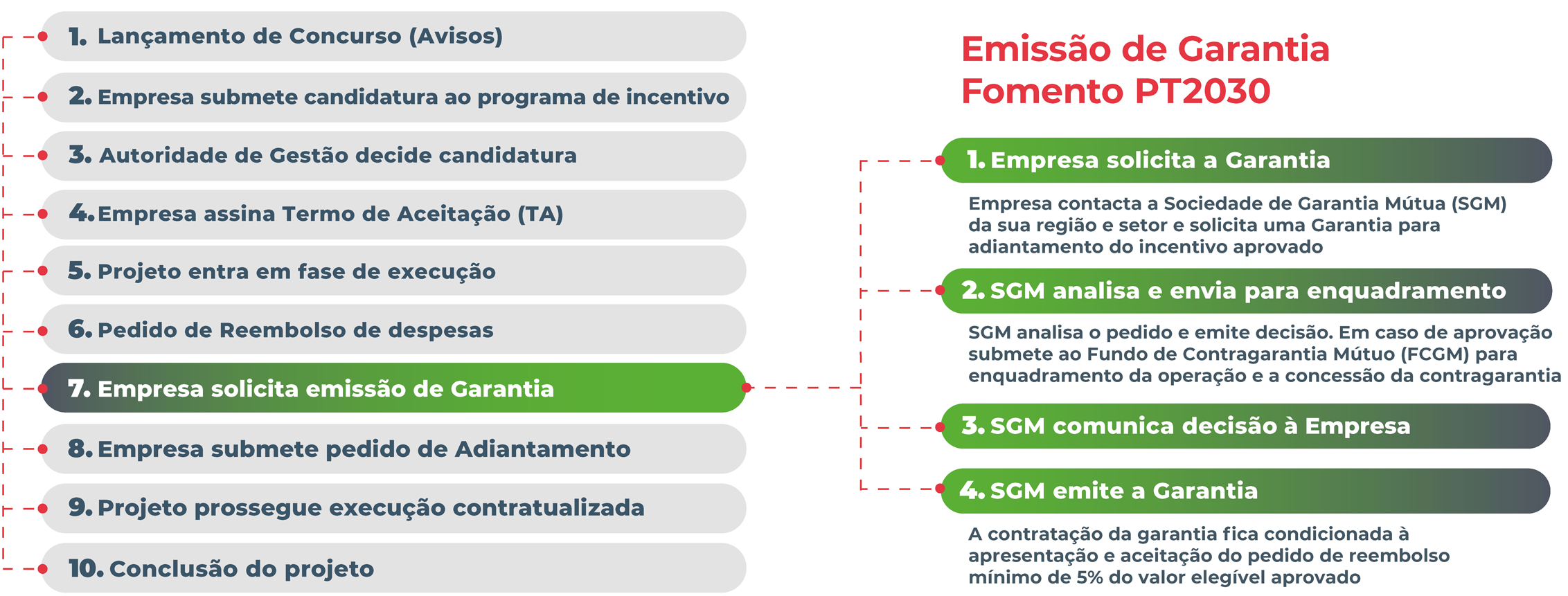 1. Lançamento de Concurso (Avisos)

2. Empresa submete candidatura ao programa de incentivo

3. Autoridade de Gestão decide candidatura

4. Empresa assina Termo de Aceitação (TA)

5. Projeto entra em fase de execução

6. Pedido de Reembolso de despesas

7. Empresa solicita emissão de Garantia

8. Empresa submete pedido de Adiantamento

9. Projeto prossegue execução contratualizada

10. Conclusão do projeto

Emissão de Garantia Fomento PT2030

1. Empresa solicita a Garantia

Empresa contacta a Sociedade de Garantia Mútua (SGM) da sua região e setor e solicita uma Garantia para adiantamento do incentivo aprovado

2. SGM analisa e envia para enquadramento

SGM analisa o pedido e emite decisão. Em caso de aprovação submete ao Fundo de Contragarantia Mútuo (FCGM) para enquadramento da operação e a concessão da contragarantia

3. SGM comunica decisão à Empresa

4. SGM emite a Garantia

A contratação da garantia fica condicionada à apresentação e aceitação do pedido de reembolso mínimo de 5% do valor elegível aprovado